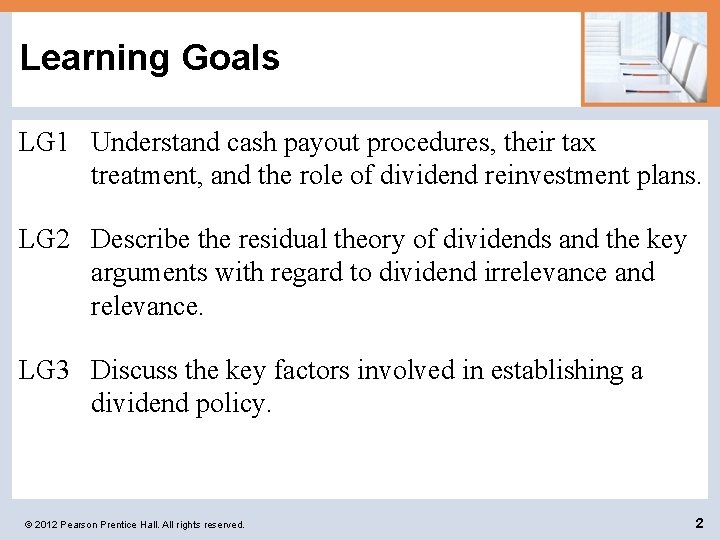 Learning Goals

LG1 Understand cash payout procedures, their tax treatment, and the role of dividend reinvestment plans.

LG2 Describe the residual theory of dividends and the key arguments with regard to dividend irrelevance and relevance.

LG3 Discuss the key factors involved in establishing a dividend policy.

© 2012 Pearson Prentice Hall. All rights reserved.

2